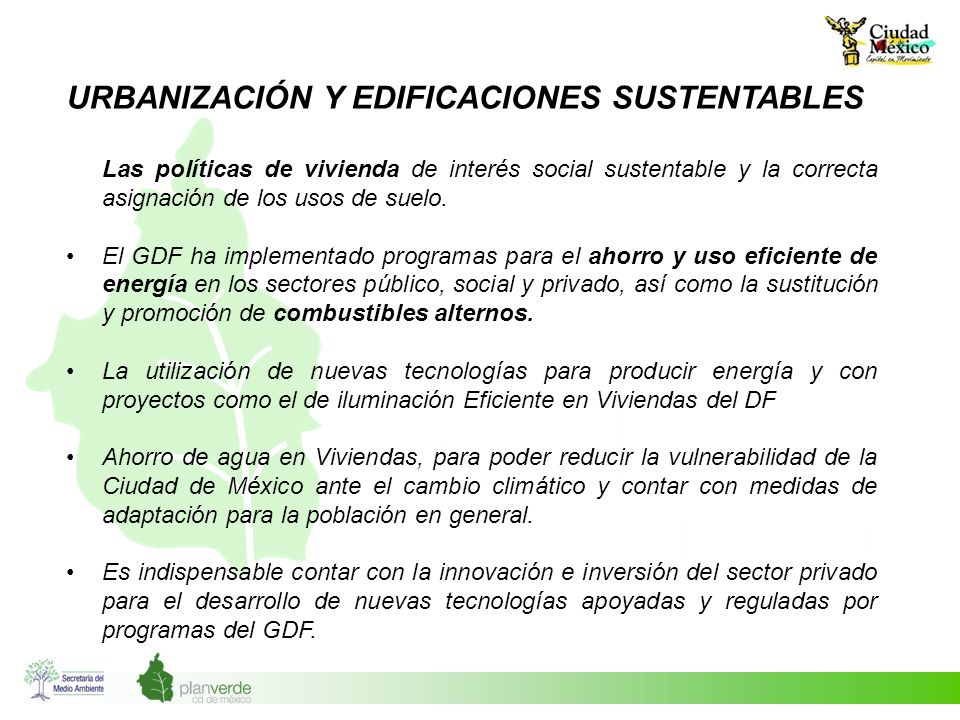 Ciudad México
Capital en Movimiento

URBANIZACIÓN Y EDIFICACIONES SUSTENTABLES

Las políticas de vivienda de interés social sustentable y la correcta asignación de los usos de suelo.

• El GDF ha implementado programas para el ahorro y uso eficiente de energía en los sectores público, social y privado, así como la sustitución y promoción de combustibles alternos.

• La utilización de nuevas tecnologías para producir energía y con proyectos como el de iluminación Eficiente en Viviendas del DF

• Ahorro de agua en Viviendas, para poder reducir la vulnerabilidad de la Ciudad de México ante el cambio climático y contar con medidas de adaptación para la población en general.

• Es indispensable contar con la innovación e inversión del sector privado para el desarrollo de nuevas tecnologías apoyadas y reguladas por programas del GDF.

Secretaría del Medio Ambiente

planverde
cd de méxico